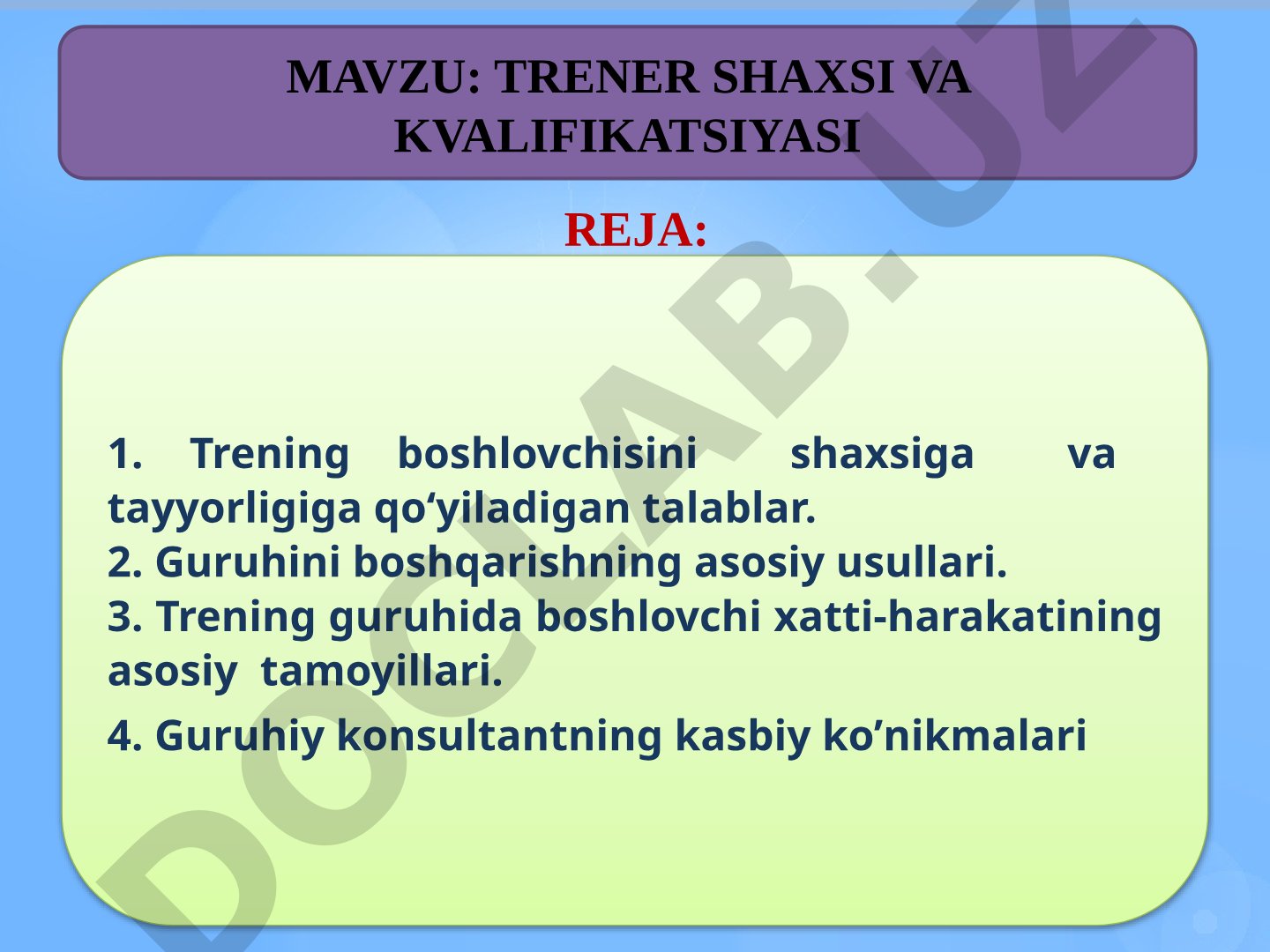 MAVZU: TRENER SHAXSI VA KVALIFIKATSIYASI

REJA:

1. Trening boshlovchisini shaxsiga va tayyorligiga qo‘yiladigan talablar.
2. Guruhini boshqarishning asosiy usullari.
3. Trening guruhida boshlovchi xatti-harakatining asosiy tamoyillari.
4. Guruhiy konsultantning kasbiy ko’nikmalari

DOCLAB.UZ